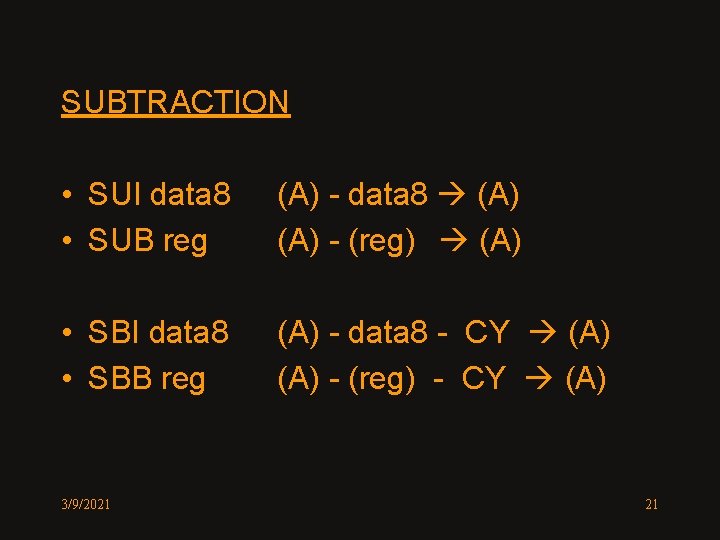 SUBTRACTION

• SUI data8 (A) - data8 → (A)
• SUB reg (A) - (reg) → (A)

• SBI data8 (A) - data8 - CY → (A)
• SBB reg (A) - (reg) - CY → (A)

3/9/2021

21